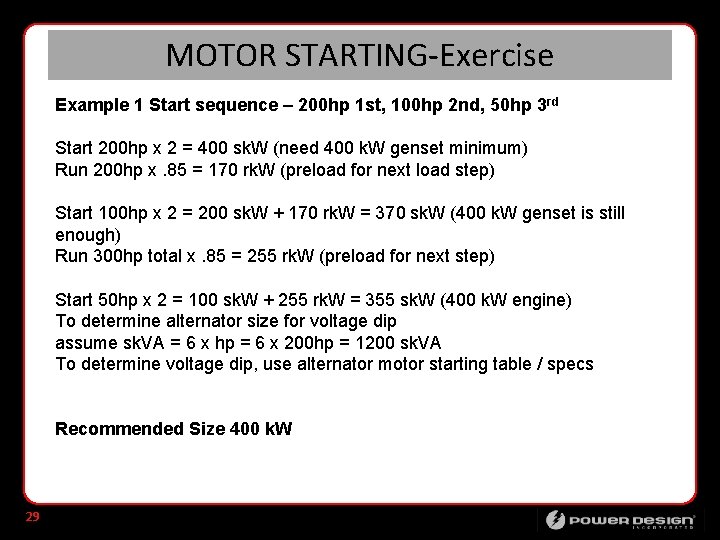 MOTOR STARTING-Exercise

Example 1 Start sequence – 200hp 1st, 100hp 2nd, 50hp 3$^{rd}$

Start 200hp x 2 = 400 skW (need 400 kW genset minimum)
Run 200hp x .85 = 170 rkW (preload for next load step)

Start 100hp x 2 = 200 skW + 170 rkW = 370 skW (400 kW genset is still enough)
Run 300hp total x .85 = 255 rkW (preload for next step)

Start 50hp x 2 = 100 skW + 255 rkW = 355 skW (400 kW engine)
To determine alternator size for voltage dip
assume skVA = 6 x hp = 6 x 200hp = 1200 skVA
To determine voltage dip, use alternator motor starting table / specs

Recommended Size 400 kW

29

POWER DESIGN INCORPORATED